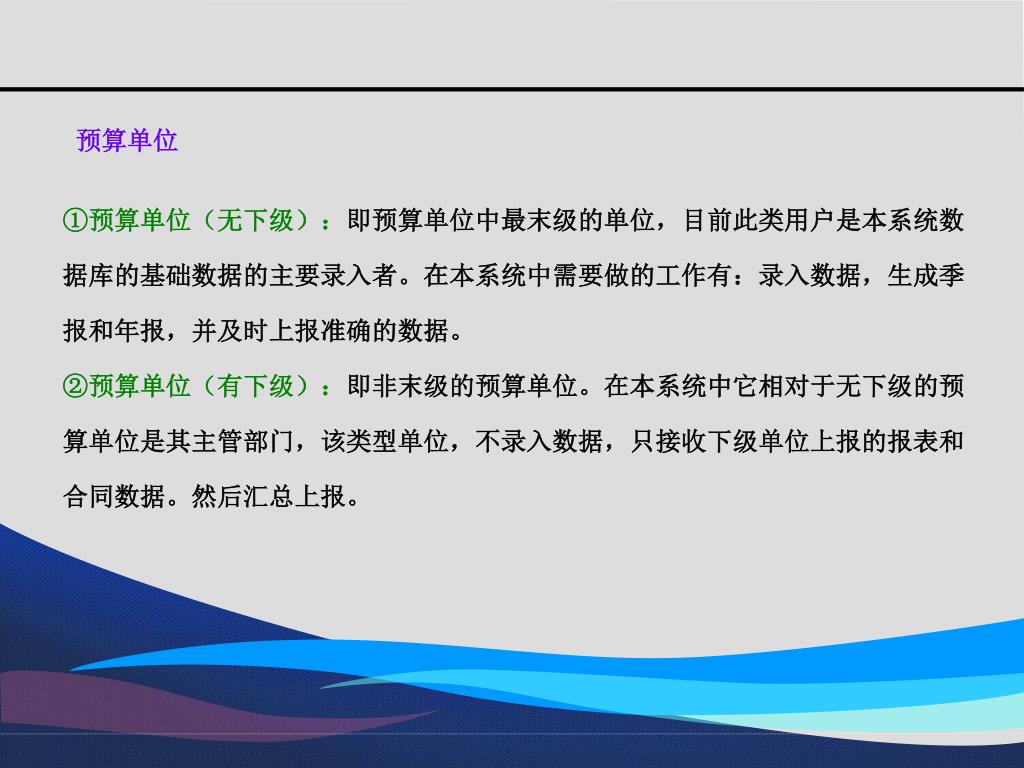 预算单位

①预算单位（无下级）：即预算单位中最末级的单位，目前此类用户是本系统数据库的基础数据的主要录入者。在本系统中需要做的工作有：录入数据，生成季报和年报，并及时上报准确的数据。

②预算单位（有下级）：即非末级的预算单位。在本系统中它相对于无下级的预算单位是其主管部门，该类型单位，不录入数据，只接收下级单位上报的报表和合同数据。然后汇总上报。